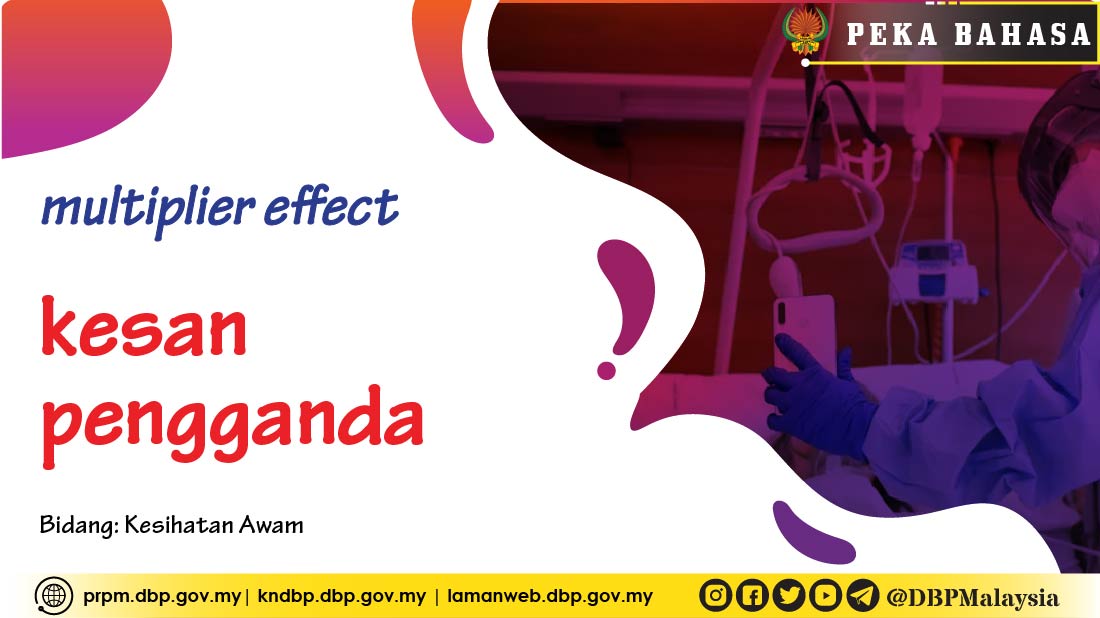 PEKA BAHASA

multiplier effect

kesan pengganda

Bidang: Kesihatan Awam

prpm.dbp.gov.my | kndbp.dbp.gov.my | lamanweb.dbp.gov.my

@DBPMalaysia